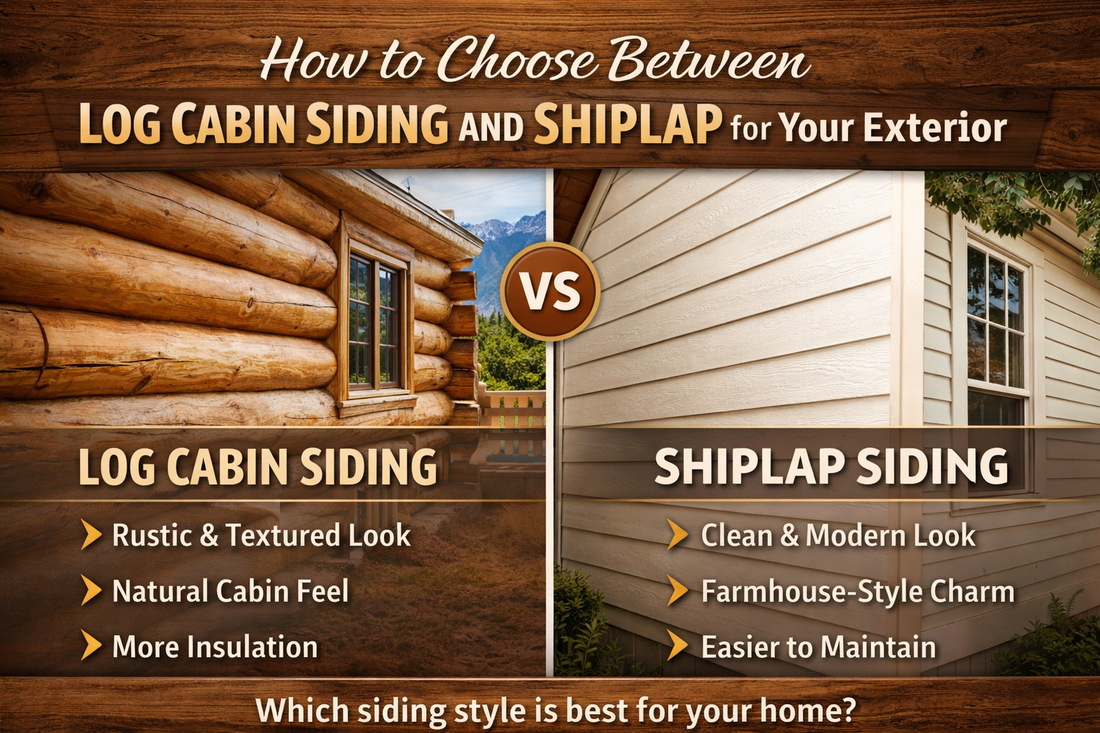 How to Choose Between
LOG CABIN SIDING AND SHIPLAP for Your Exterior

VS

LOG CABIN SIDING
Rustic & Textured Look
Natural Cabin Feel
More Insulation

SHIPLAP SIDING
Clean & Modern Look
Farmhouse-Style Charm
Easier to Maintain

Which siding style is best for your home?